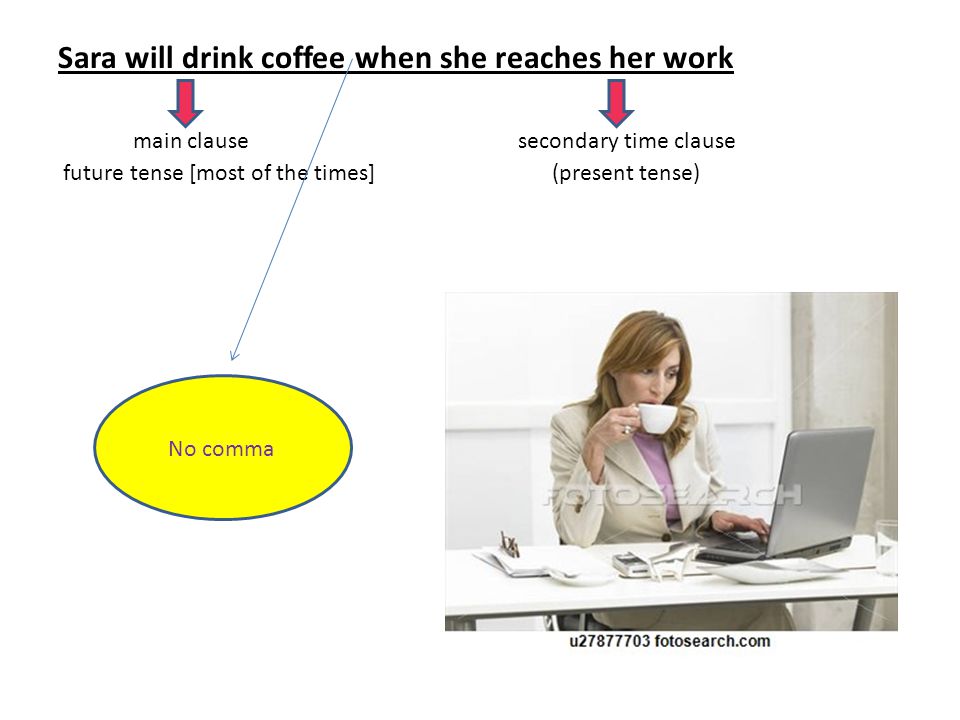 Sara will drink coffee when she reaches her work

main clause
future tense [most of the times]

secondary time clause
(present tense)

No comma

FOTOSEARCH

u27877703 fotosearch.com